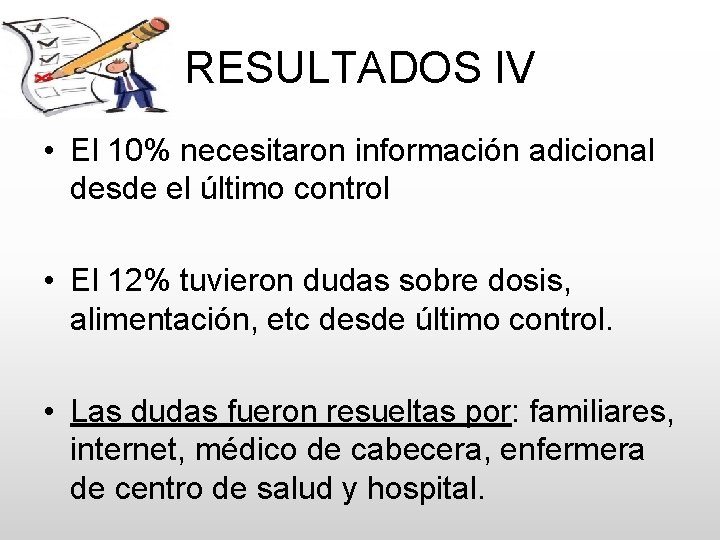 RESULTADOS IV

• El 10% necesitaron información adicional desde el último control

• El 12% tuvieron dudas sobre dosis, alimentación, etc desde último control.

• Las dudas fueron resueltas por: familiares, internet, médico de cabecera, enfermera de centro de salud y hospital.